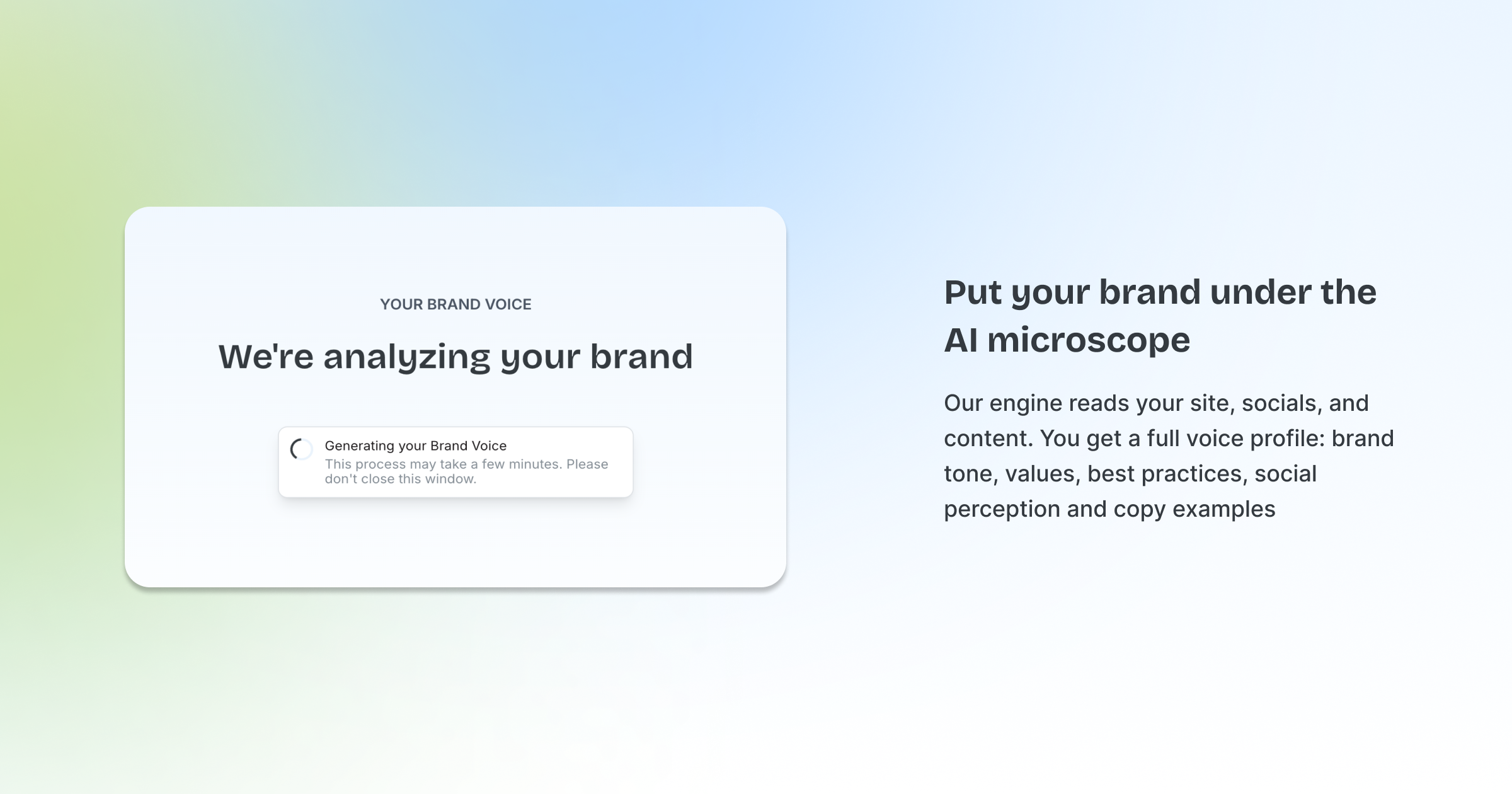 YOUR BRAND VOICE

We're analyzing your brand

Generating your Brand Voice
This process may take a few minutes. Please don't close this window.

Put your brand under the AI microscope

Our engine reads your site, socials, and content. You get a full voice profile: brand tone, values, best practices, social perception and copy examples